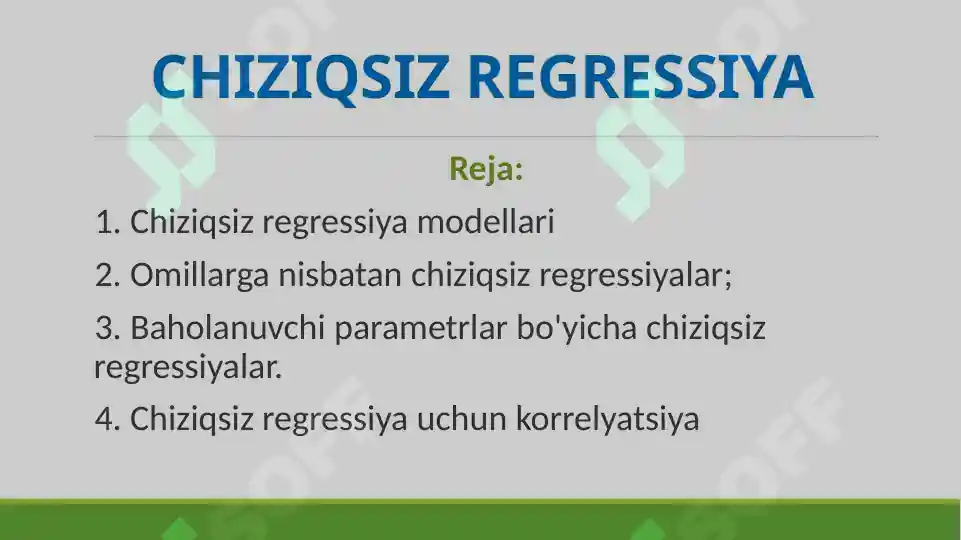 CHIZIQSIZ REGRESSIYA

Reja:

1. Chiziqsiz regressiya modellari

2. Omillarga nisbatan chiziqsiz regressiyalar;

3. Baholanuvchi parametrlar bo'yicha chiziqsiz regressiyalar.

4. Chiziqsiz regressiya uchun korrelyatsiya